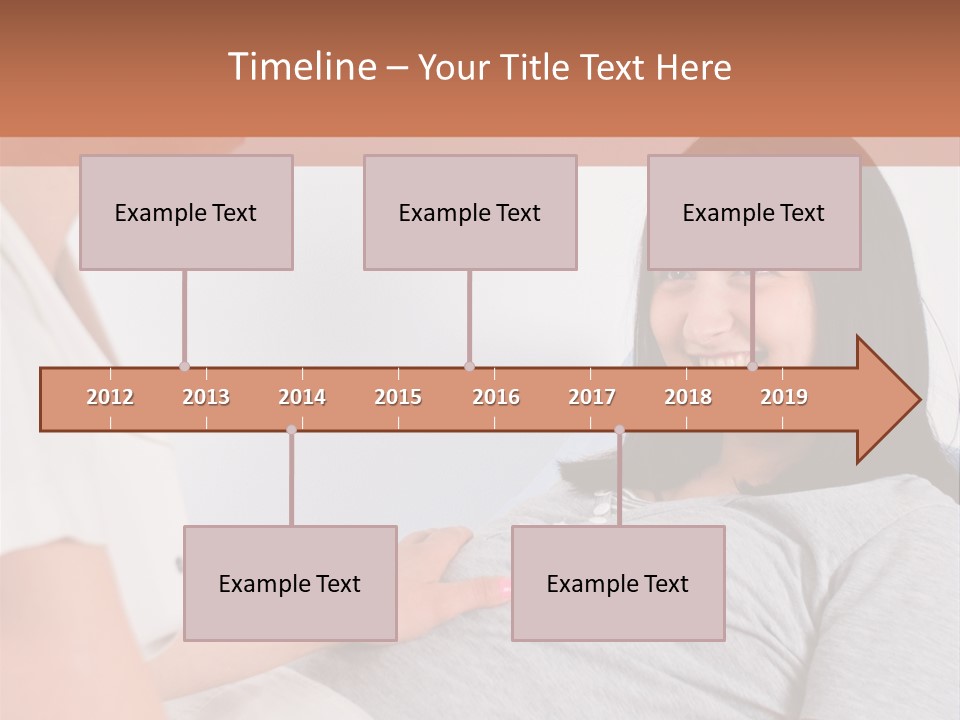 Timeline – Your Title Text Here

Example Text

Example Text

Example Text

2012 2013 2014 2015 2016 2017 2018 2019

Example Text

Example Text